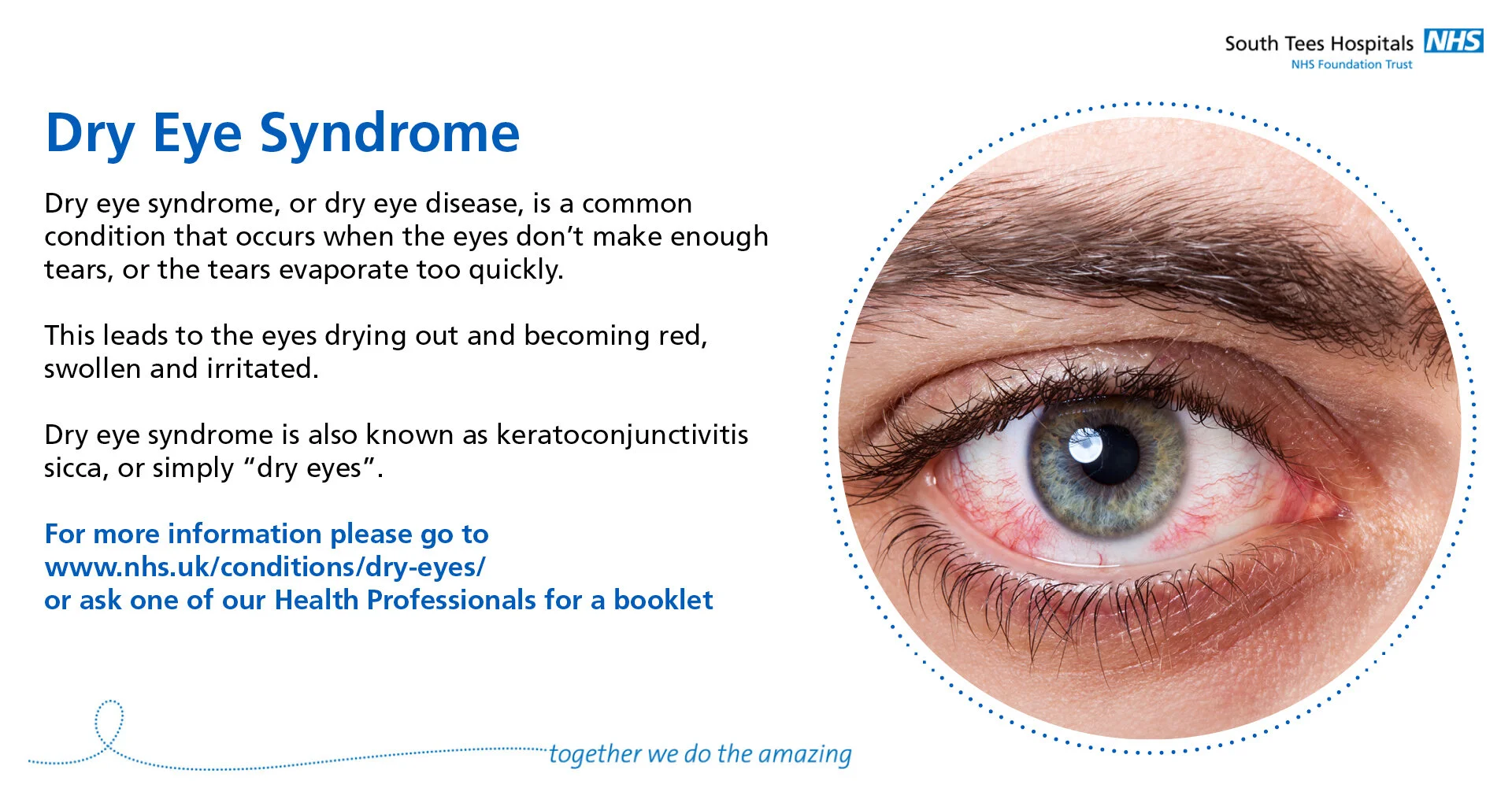 South Tees Hospitals NHS
NHS Foundation Trust

Dry Eye Syndrome

Dry eye syndrome, or dry eye disease, is a common condition that occurs when the eyes don't make enough tears, or the tears evaporate too quickly.

This leads to the eyes drying out and becoming red, swollen and irritated.

Dry eye syndrome is also known as keratoconjunctivitis sicca, or simply "dry eyes".

For more information please go to
www.nhs.uk/conditions/dry-eyes/
or ask one of our Health Professionals for a booklet

together we do the amazing